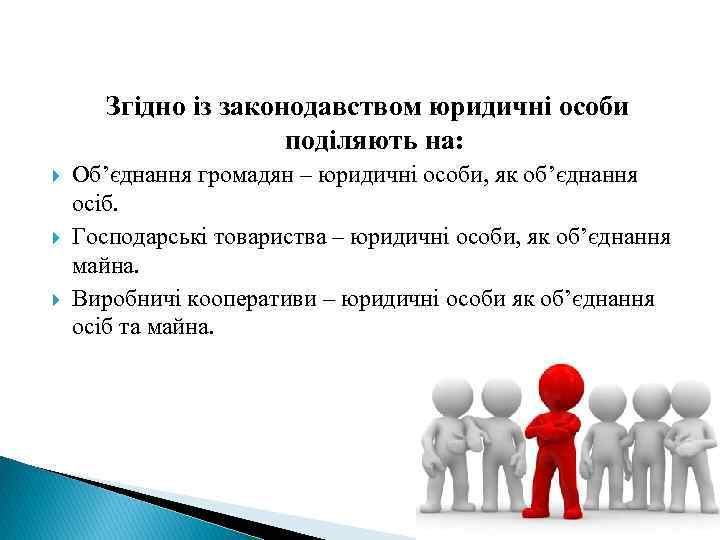 Згідно із законодавством юридичні особи поділяють на:

Об’єднання громадян – юридичні особи, як об’єднання осіб.

Господарські товариства – юридичні особи, як об’єднання майна.

Виробничі кооперативи – юридичні особи як об’єднання осіб та майна.